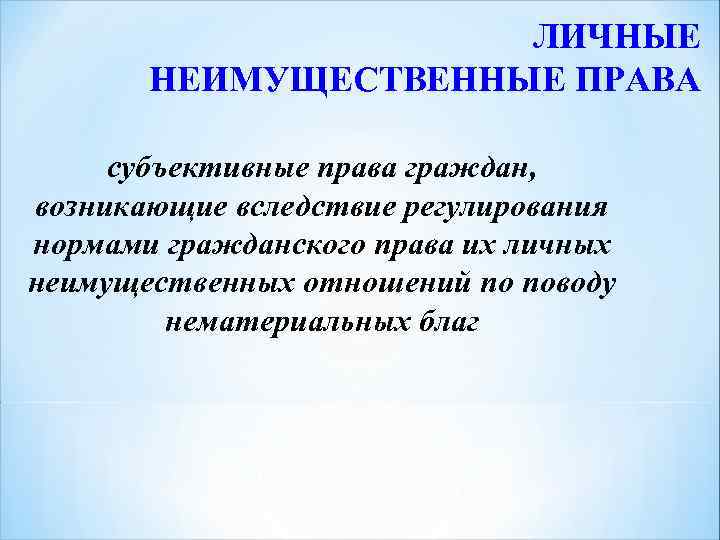 ЛИЧНЫЕ НЕИМУЩЕСТВЕННЫЕ ПРАВА

субъективные права граждан, возникающие вследствие регулирования нормами гражданского права их личных неимущественных отношений по поводу нематериальных благ